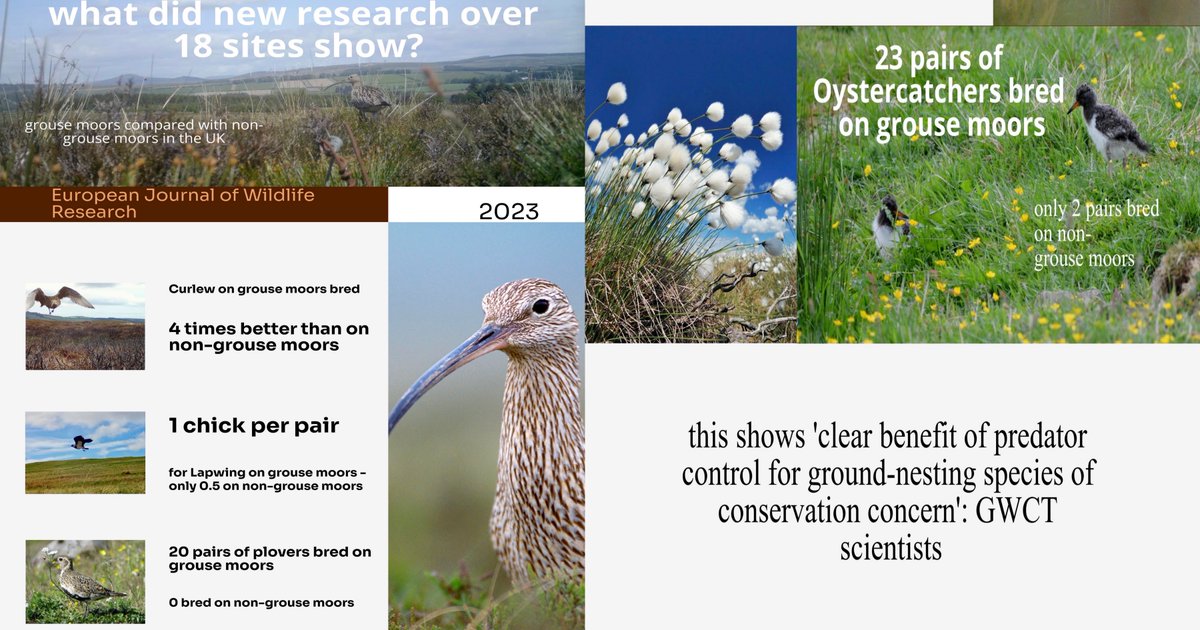 what did new research over 18 sites show?

grouse moors compared with non-grouse moors in the UK

European Journal of Wildlife Research

2023

Curlew on grouse moors bred

4 times better than on non-grouse moors

1 chick per pair

for Lapwing on grouse moors - only 0.5 on non-grouse moors

20 pairs of plovers bred on grouse moors

0 bred on non-grouse moors

23 pairs of Oystercatchers bred on grouse moors

only 2 pairs bred on non-grouse moors

this shows 'clear benefit of predator control for ground-nesting species of conservation concern': GWCT scientists